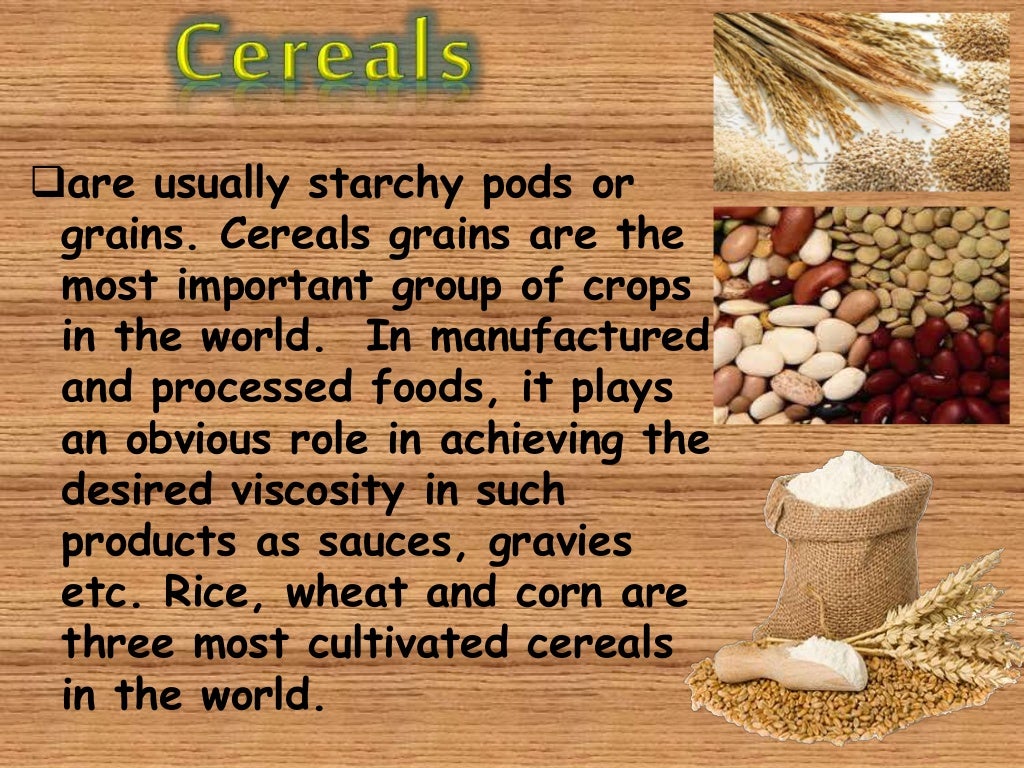 Cereals

❑are usually starchy pods or grains. Cereals grains are the most important group of crops in the world. In manufactured and processed foods, it plays an obvious role in achieving the desired viscosity in such products as sauces, gravies etc. Rice, wheat and corn are three most cultivated cereals in the world.